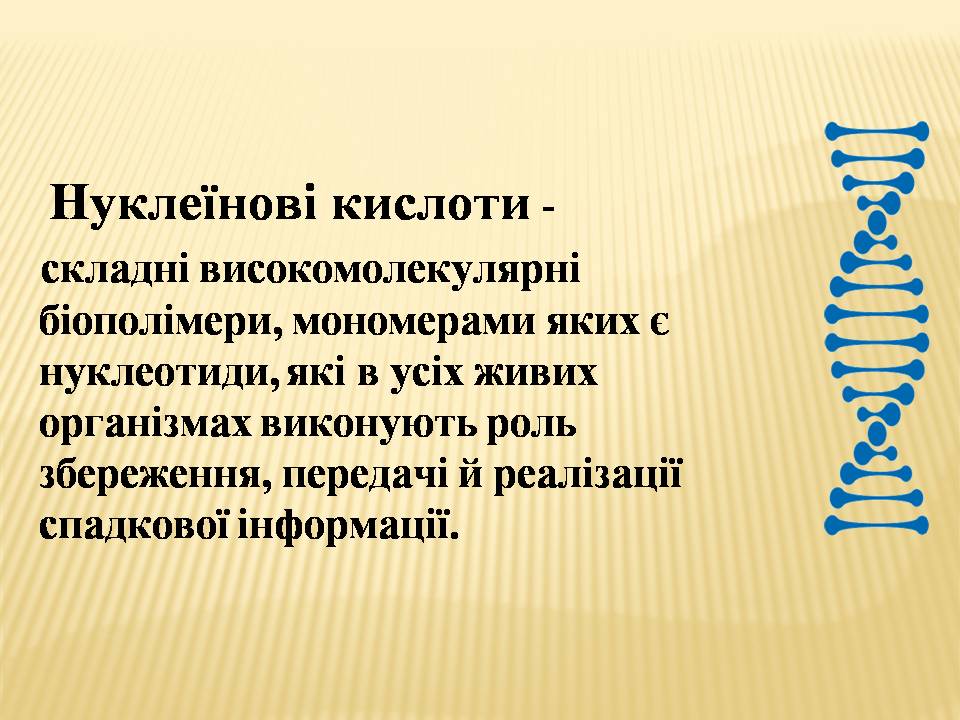 Нуклеїнові кислоти - складні високомолекулярні біополімери, мономерами яких є нуклеотиди, які в усіх живих організмах виконують роль збереження, передачі й реалізації спадкової інформації.